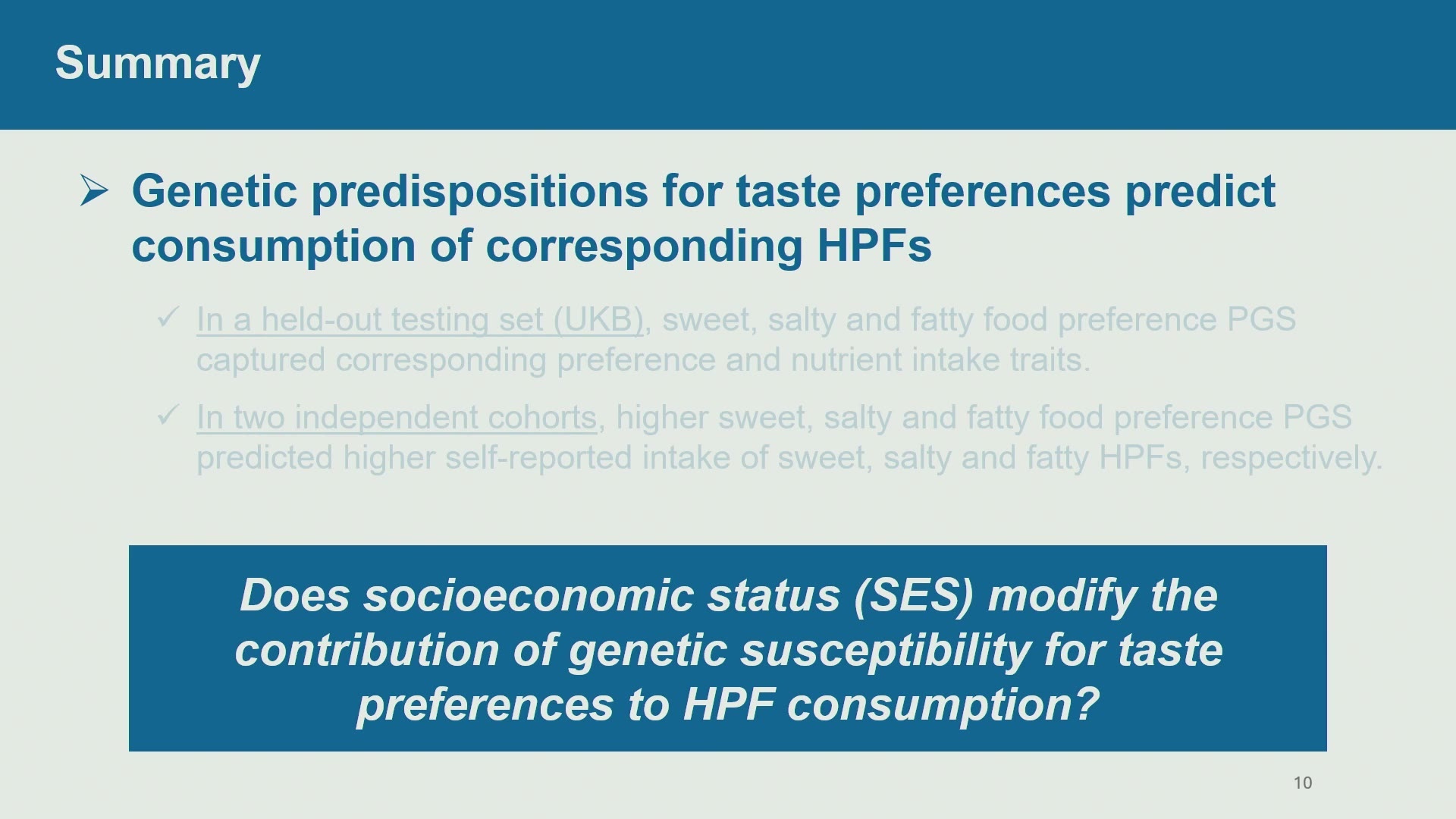 Summary

➢ Genetic predispositions for taste preferences predict consumption of corresponding HPFs

✓ In a held-out testing set (UKB), sweet, salty and fatty food preference PGS captured corresponding preference and nutrient intake traits.

✓ In two independent cohorts, higher sweet, salty and fatty food preference PGS predicted higher self-reported intake of sweet, salty and fatty HPFs, respectively.

Does socioeconomic status (SES) modify the contribution of genetic susceptibility for taste preferences to HPF consumption?

10